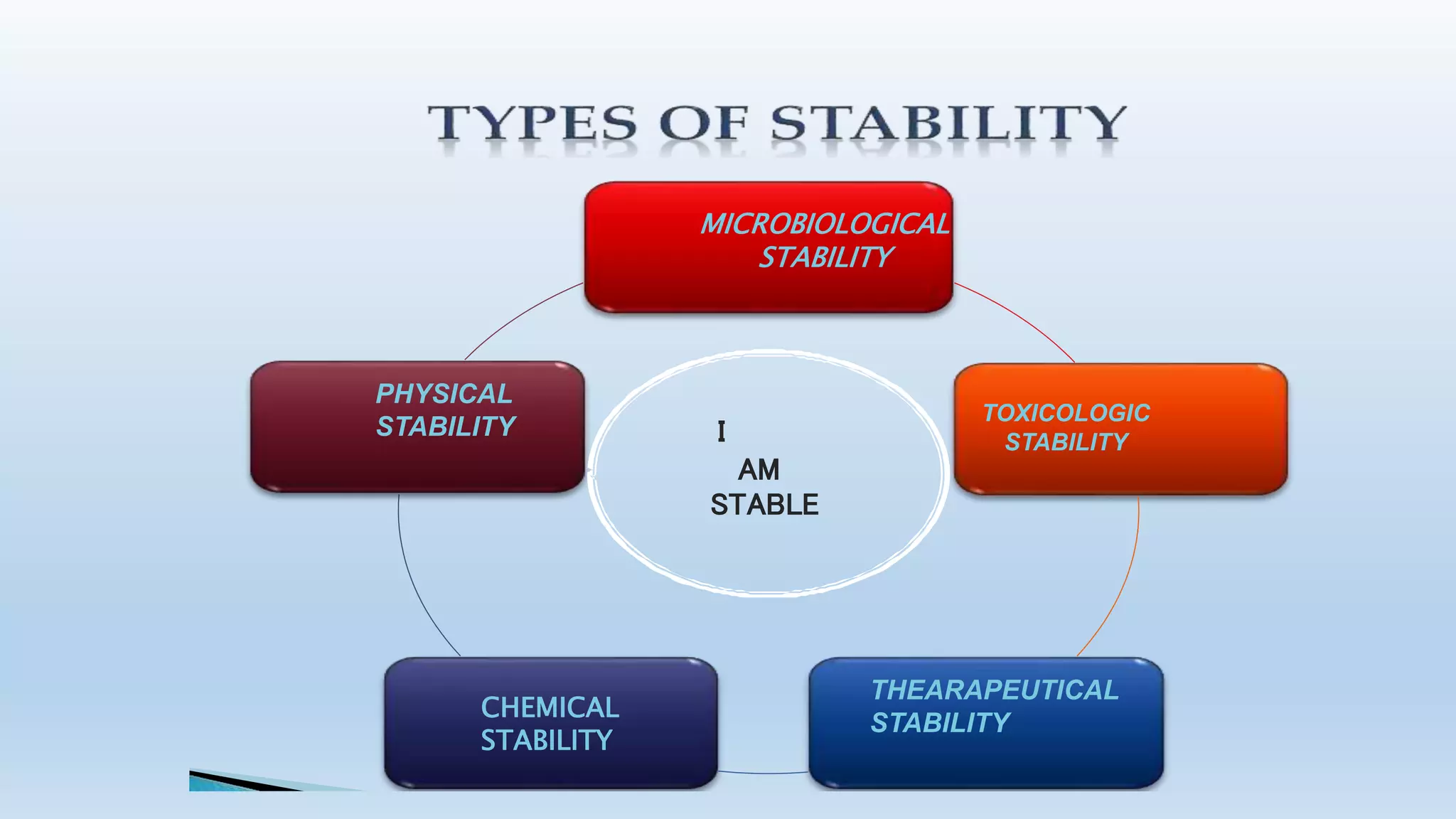 TYPES OF STABILITY

MICROBIOLOGICAL STABILITY

PHYSICAL STABILITY

I AM STABLE

TOXICOLOGIC STABILITY

CHEMICAL STABILITY

THEARAPEUTICAL STABILITY